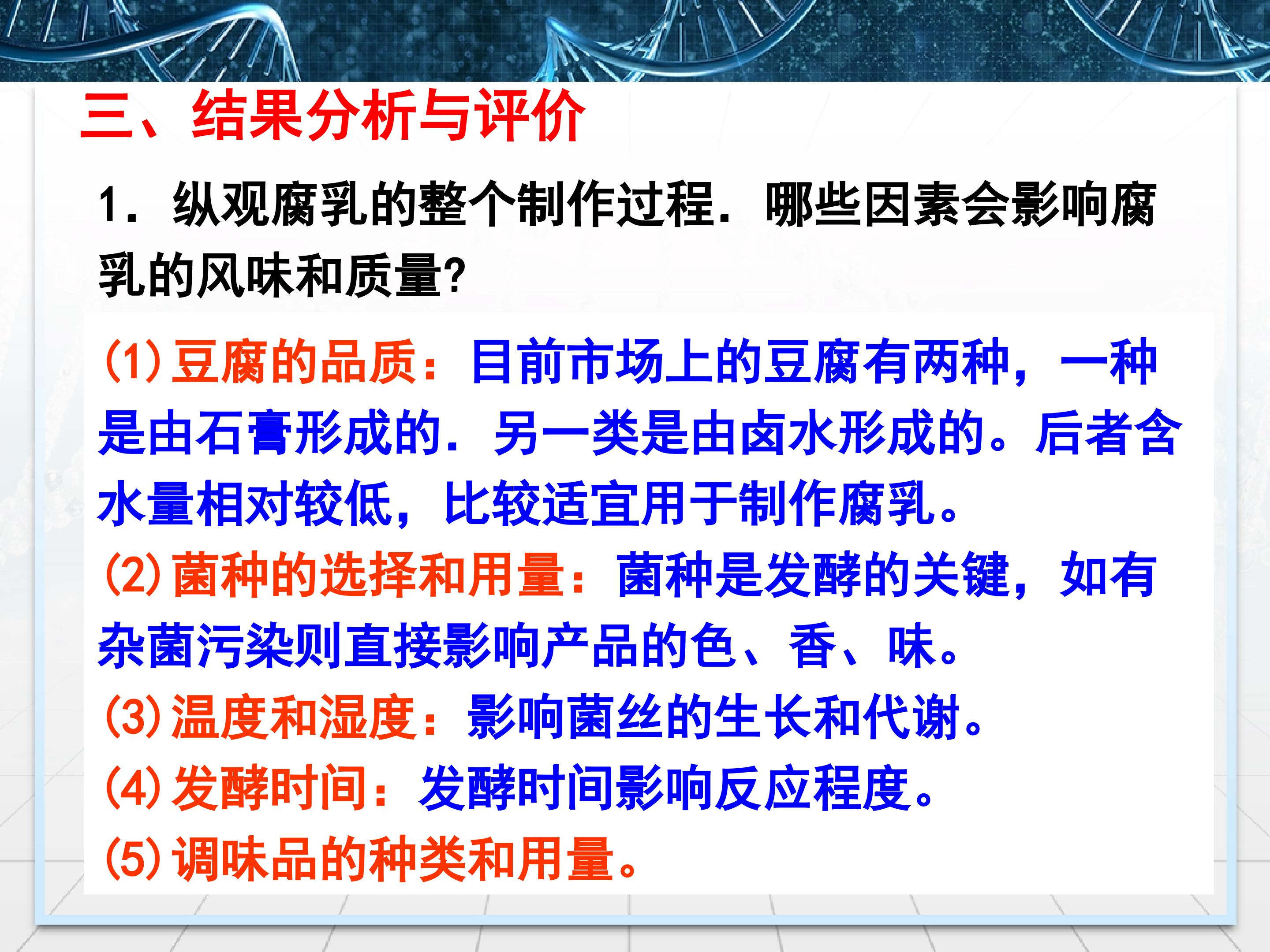 三、结果分析与评价

1．纵观腐乳的整个制作过程．哪些因素会影响腐乳的风味和质量?

(1)豆腐的品质：目前市场上的豆腐有两种，一种是由石膏形成的．另一类是由卤水形成的。后者含水量相对较低，比较适宜用于制作腐乳。

(2)菌种的选择和用量：菌种是发酵的关键，如有杂菌污染则直接影响产品的色、香、味。

(3)温度和湿度：影响菌丝的生长和代谢。

(4)发酵时间：发酵时间影响反应程度。

(5)调味品的种类和用量。